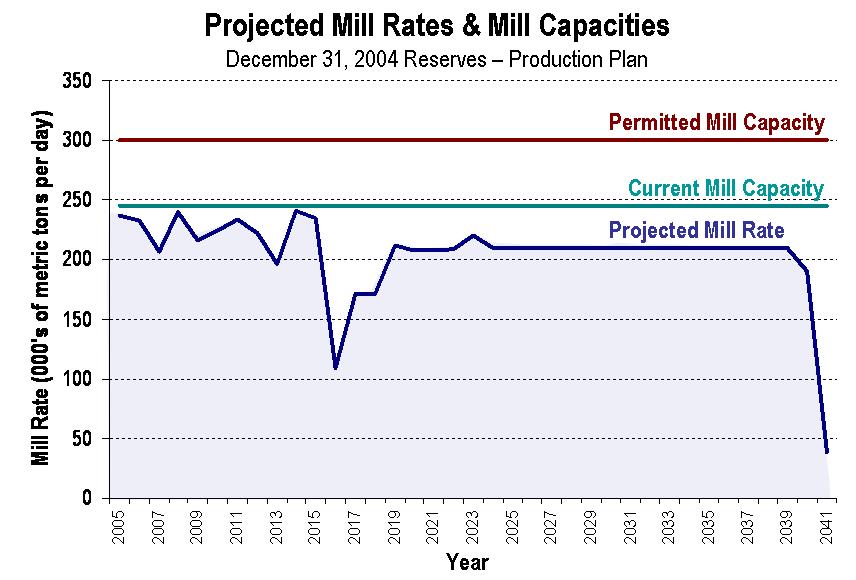 Projected Mill Rates & Mill Capacities
December 31, 2004 Reserves – Production Plan

Mill Rate (000's of metric tons per day)

350
300
250
200
150
100
50
0

Permitted Mill Capacity
Current Mill Capacity
Projected Mill Rate

2005
2007
2009
2011
2013
2015
2017
2019
2021
2023
2025
2027
2029
2031
2033
2035
2037
2039
2041

Year